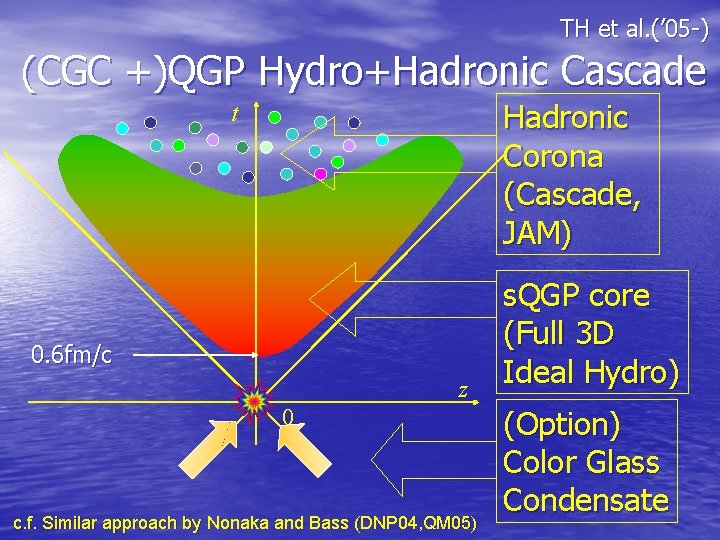 TH et al.('05-)

(CGC +)QGP Hydro+Hadronic Cascade

$t$

Hadronic Corona (Cascade, JAM)

sQGP core (Full 3D Ideal Hydro)

0.6fm/c

$z$

0

(Option) Color Glass Condensate

c.f. Similar approach by Nonaka and Bass (DNP04,QM05)